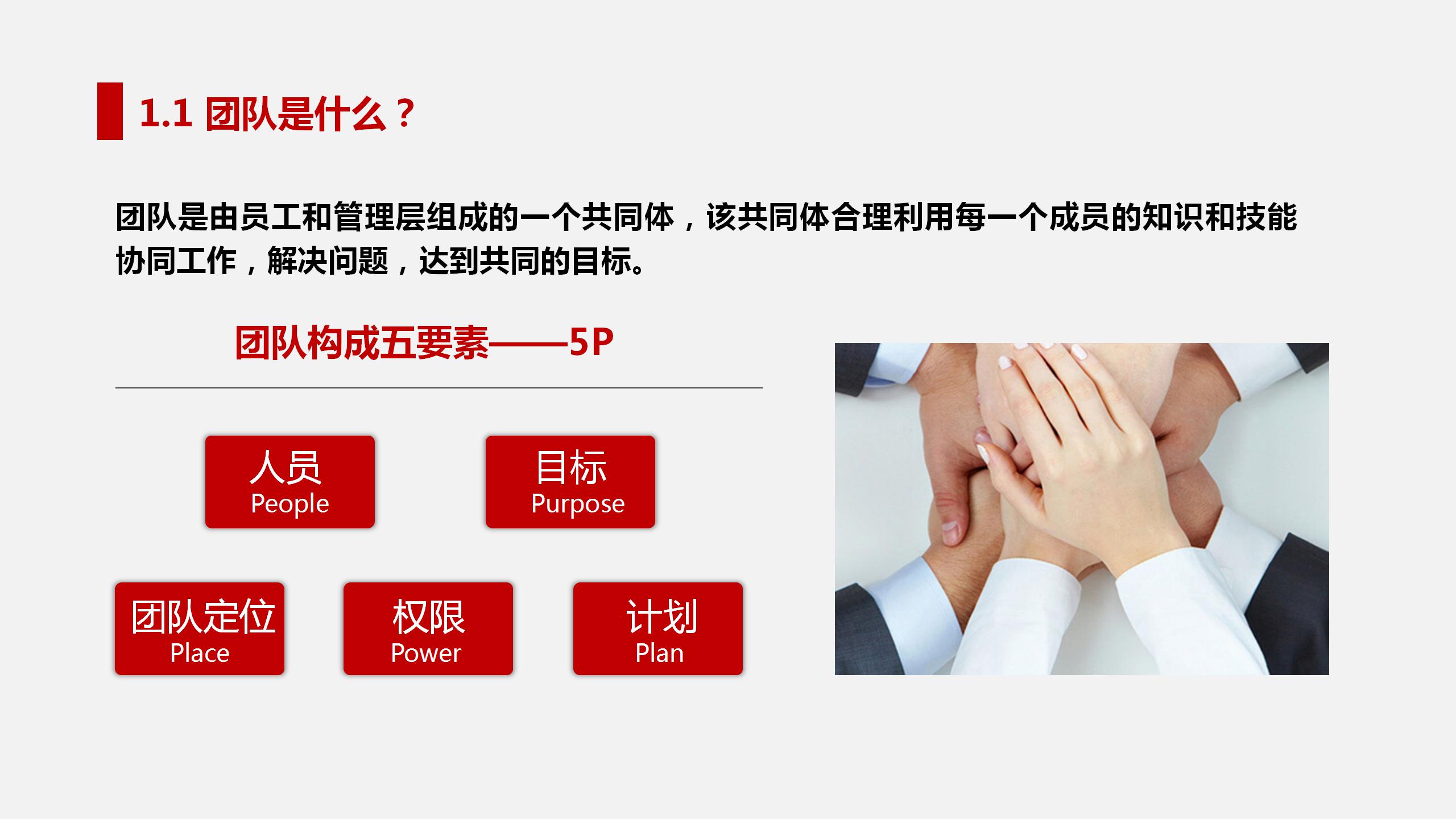 1.1 团队是什么？

团队是由员工和管理层组成的一个共同体，该共同体合理利用每一个成员的知识和技能协同工作，解决问题，达到共同的目标。

团队构成五要素——5P

人员
People

目标
Purpose

团队定位
Place

权限
Power

计划
Plan